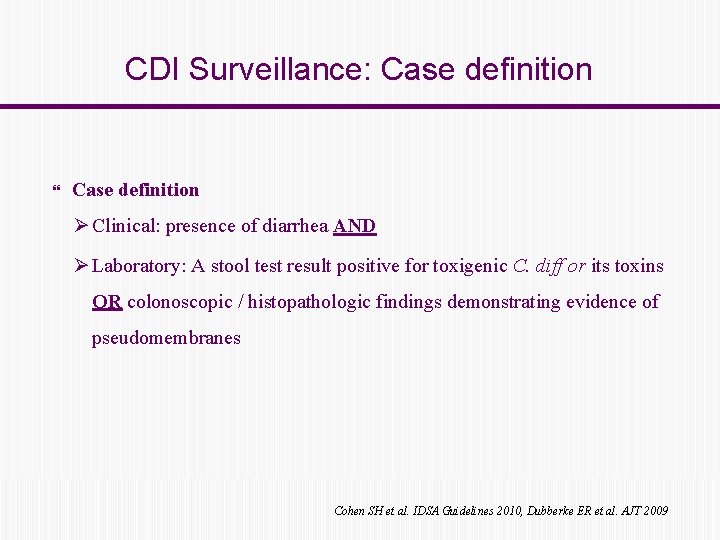 CDI Surveillance: Case definition

“ Case definition

➢ Clinical: presence of diarrhea AND

➢ Laboratory: A stool test result positive for toxigenic C. diff or its toxins OR colonoscopic / histopathologic findings demonstrating evidence of pseudomembranes

Cohen SH et al. IDSA Guidelines 2010, Dubberke ER et al. AJT 2009